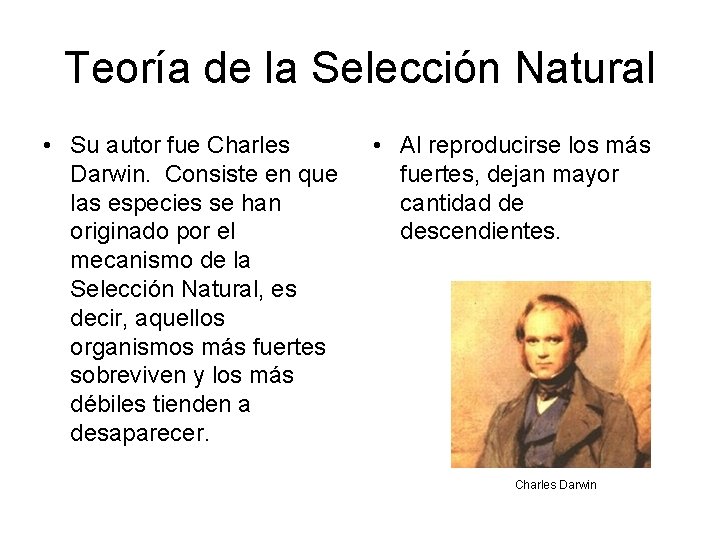 Teoría de la Selección Natural

• Su autor fue Charles Darwin.  Consiste en que las especies se han originado por el mecanismo de la Selección Natural, es decir, aquellos organismos más fuertes sobreviven y los más débiles tienden a desaparecer.

• Al reproducirse los más fuertes, dejan mayor cantidad de descendientes.

Charles Darwin